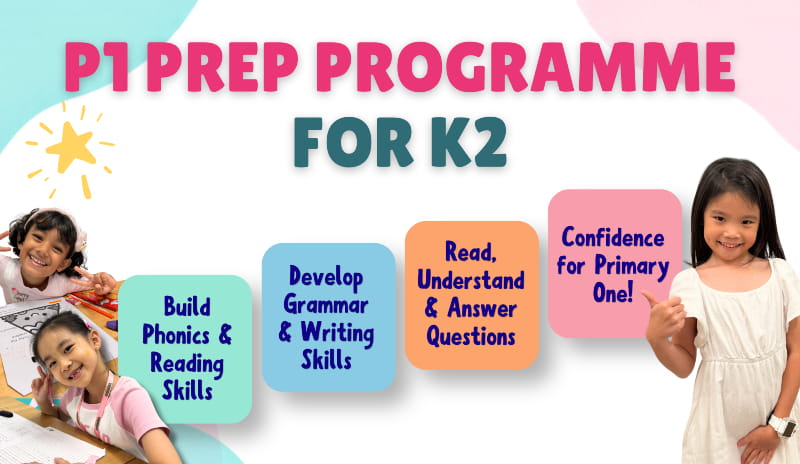 P1 PREP PROGRAMME
FOR K2

Build Phonics & Reading Skills

Develop Grammar & Writing Skills

Read, Understand & Answer Questions

Confidence for Primary One!